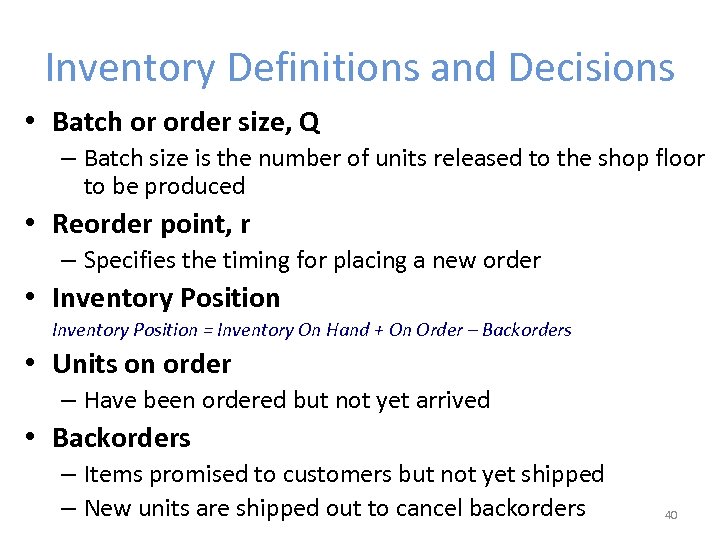 Inventory Definitions and Decisions

• Batch or order size, Q
– Batch size is the number of units released to the shop floor to be produced

• Reorder point, r
– Specifies the timing for placing a new order

• Inventory Position
Inventory Position = Inventory On Hand + On Order – Backorders

• Units on order
– Have been ordered but not yet arrived

• Backorders
– Items promised to customers but not yet shipped
– New units are shipped out to cancel backorders

40